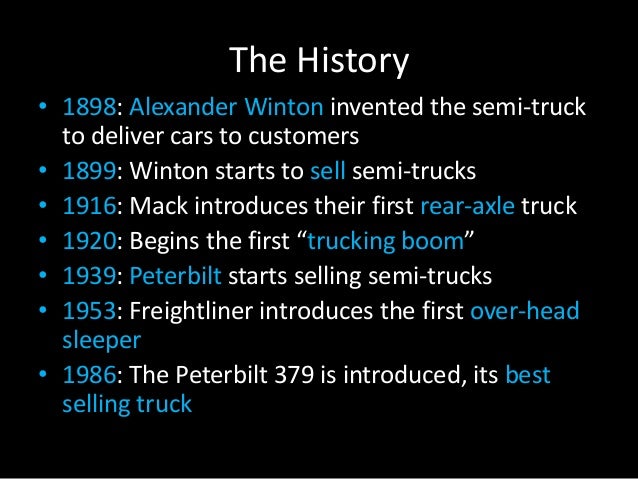 The History

• 1898: Alexander Winton invented the semi-truck to deliver cars to customers
• 1899: Winton starts to sell semi-trucks
• 1916: Mack introduces their first rear-axle truck
• 1920: Begins the first “trucking boom”
• 1939: Peterbilt starts selling semi-trucks
• 1953: Freightliner introduces the first over-head sleeper
• 1986: The Peterbilt 379 is introduced, its best selling truck